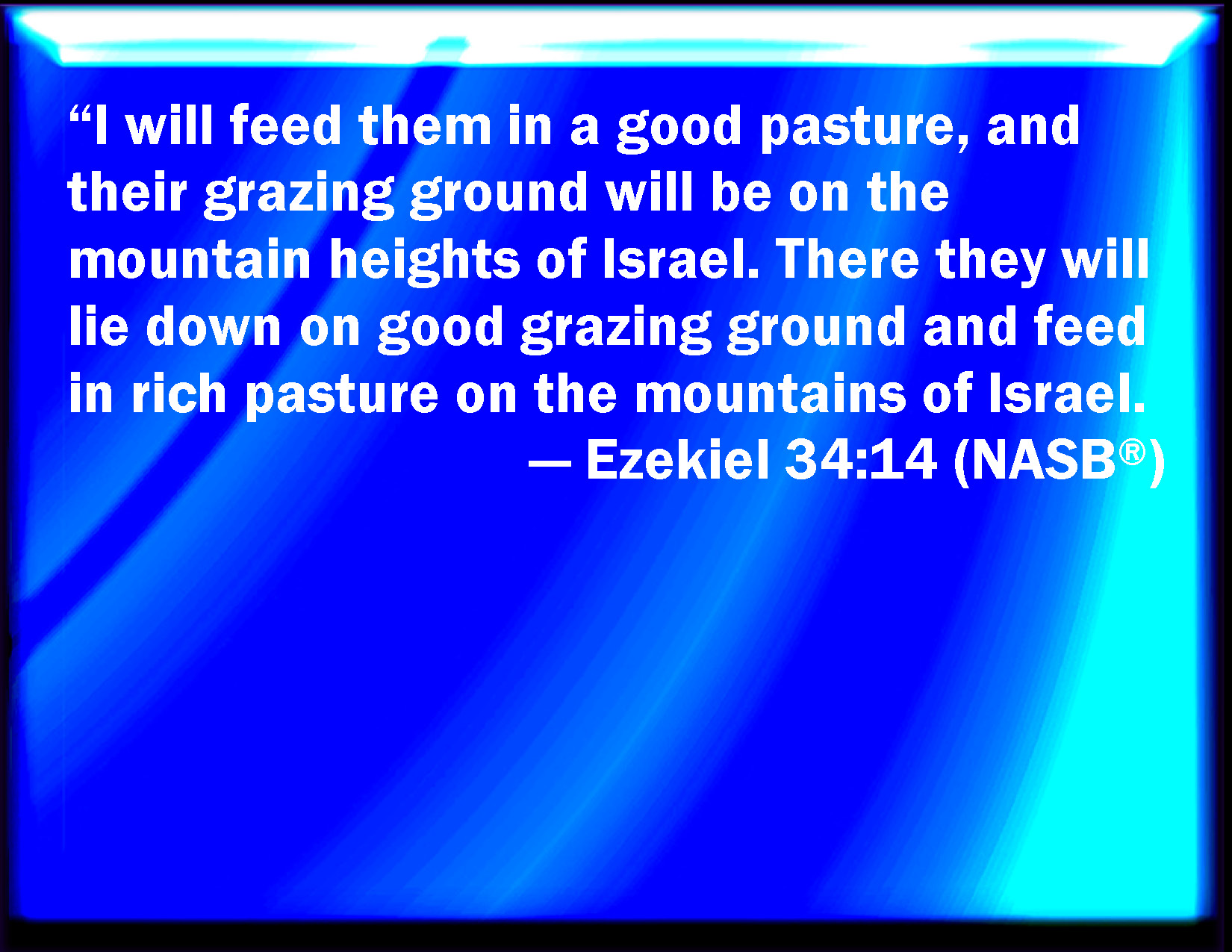 “I will feed them in a good pasture, and their grazing ground will be on the mountain heights of Israel. There they will lie down on good grazing ground and feed in rich pasture on the mountains of Israel.

— Ezekiel 34:14 (NASB®)